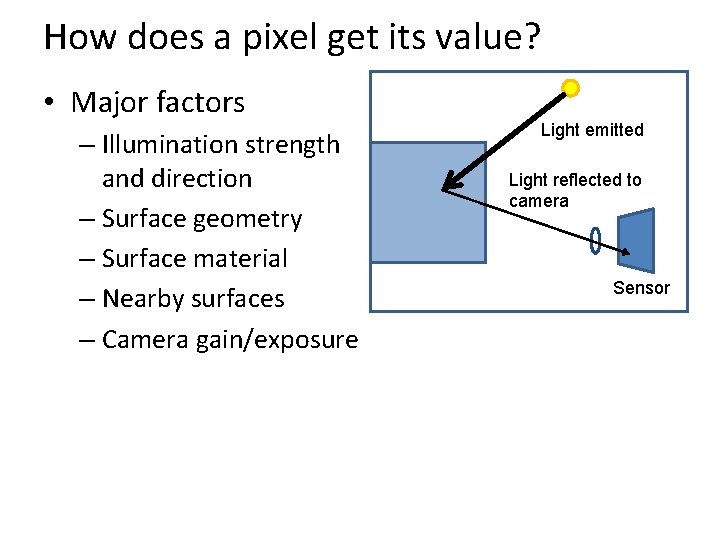 How does a pixel get its value?

• Major factors
– Illumination strength and direction
– Surface geometry
– Surface material
– Nearby surfaces
– Camera gain/exposure

Light emitted

Light reflected to camera

Sensor